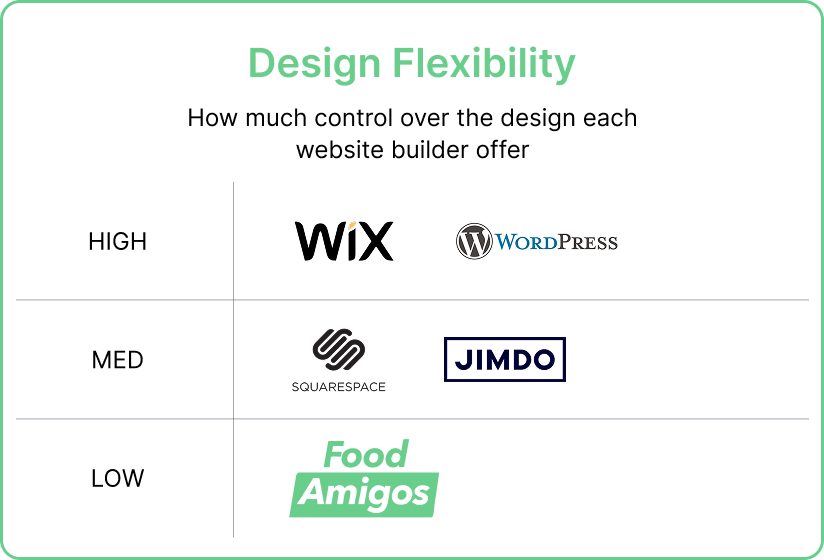 Design Flexibility

How much control over the design each website builder offer

| HIGH | WiX WordPress |
|---|---|
| MED | SQUARESPACE JIMDO |
| LOW | Food Amigos |